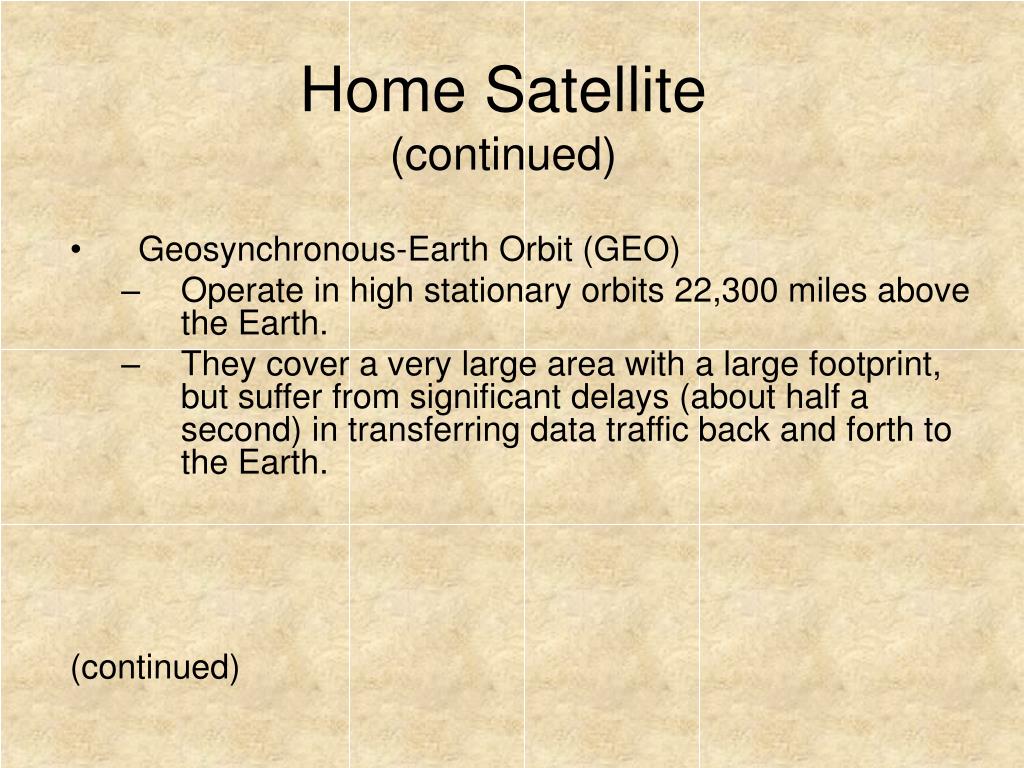 Home Satellite
(continued)

• Geosynchronous-Earth Orbit (GEO)
– Operate in high stationary orbits 22,300 miles above the Earth.
– They cover a very large area with a large footprint, but suffer from significant delays (about half a second) in transferring data traffic back and forth to the Earth.

(continued)